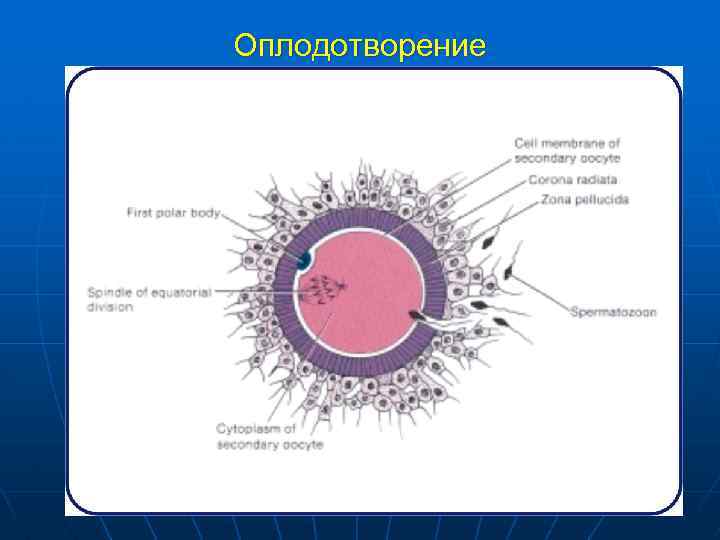 Оплодотворение

Cell membrane of secondary oocyte

Corona radiata

Zona pellucida

First polar body

Spindle of equatorial division

Spermatozoon

Cytoplasm of secondary oocyte